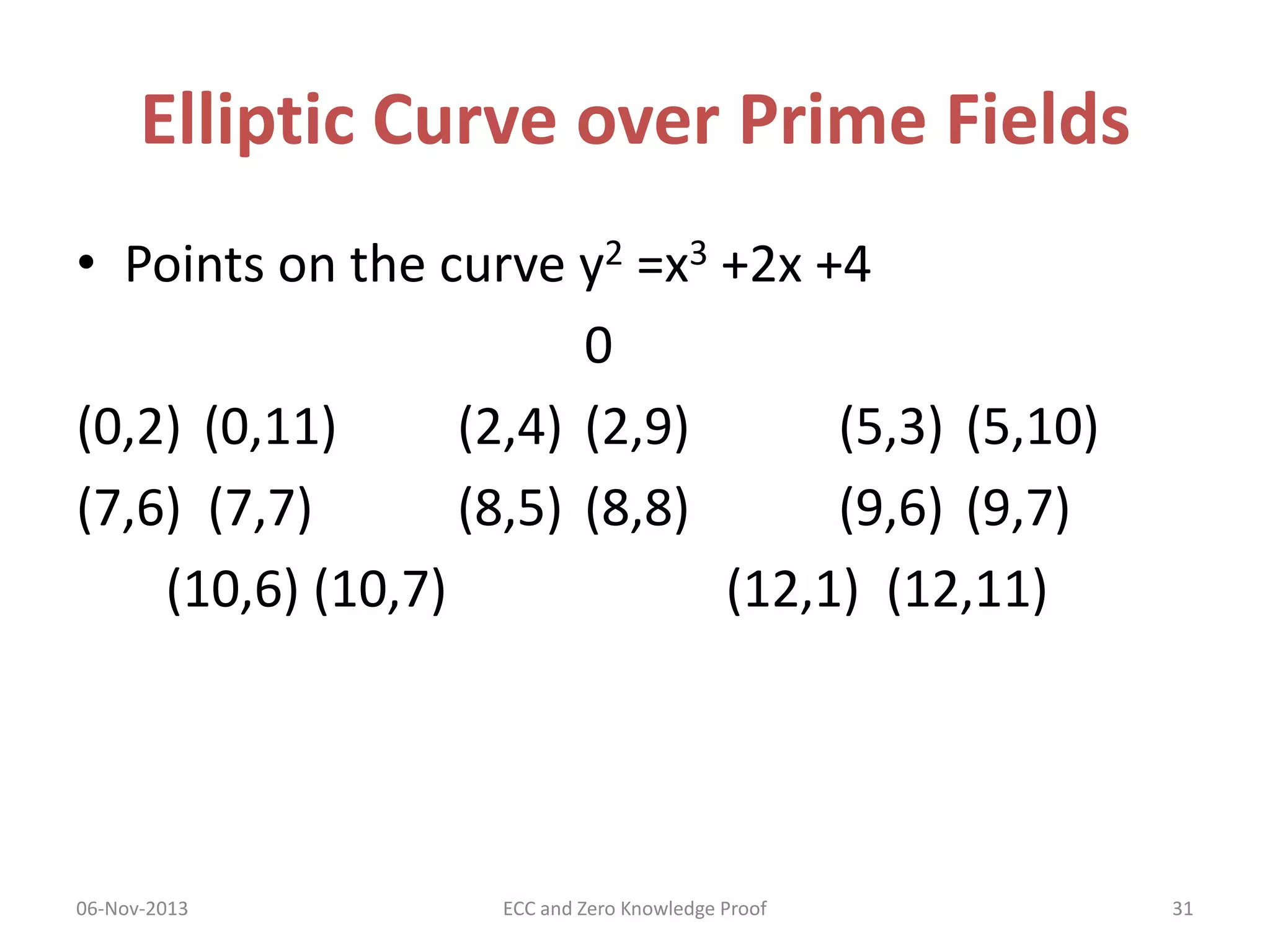 Elliptic Curve over Prime Fields

• Points on the curve $y^2 = x^3 + 2x + 4$

0

(0,2) (0,11) (2,4) (2,9) (5,3) (5,10)

(7,6) (7,7) (8,5) (8,8) (9,6) (9,7)

(10,6) (10,7) (12,1) (12,11)

06-Nov-2013 ECC and Zero Knowledge Proof 31